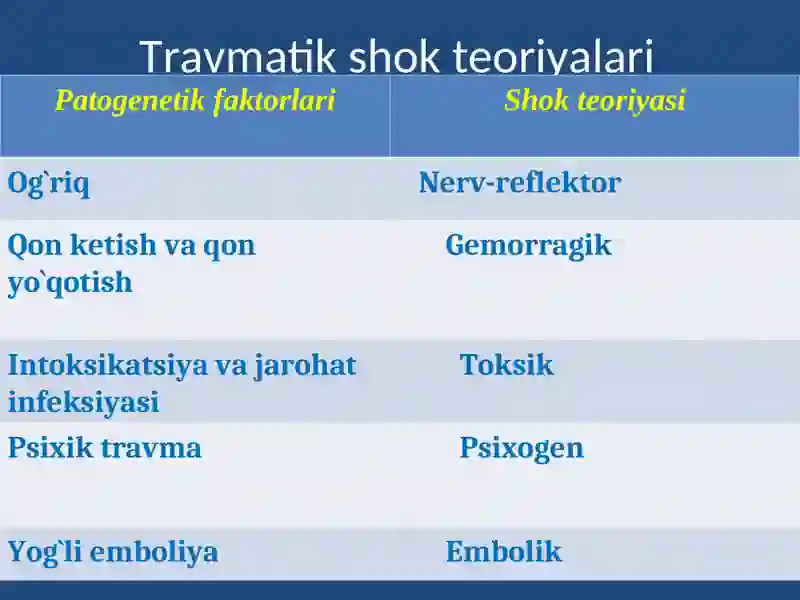 Travmatik shok teoriyalari

| Patogenetik faktorlari | Shok teoriyasi |
|---|---|
| Og`riq | Nerv-reflektor |
| Qon ketish va qon yo`qotish | Gemorragik |
| Intoksikatsiya va jarohat infeksiyasi | Toksik |
| Psixik travma | Psixogen |
| Yog`li emboliya | Embolik |